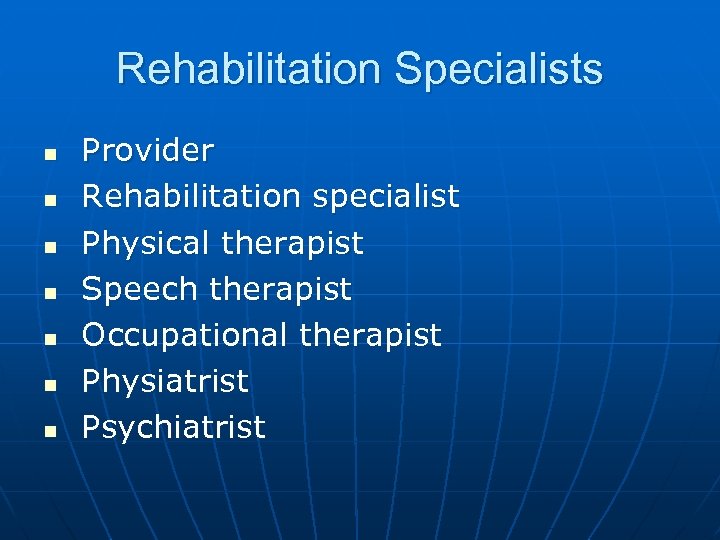 Rehabilitation Specialists

- Provider
- Rehabilitation specialist
- Physical therapist
- Speech therapist
- Occupational therapist
- Physiatrist
- Psychiatrist